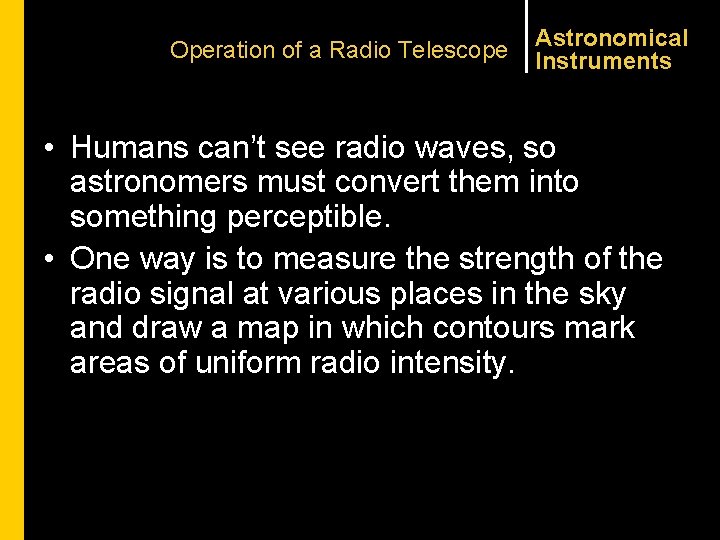 Operation of a Radio Telescope

Astronomical Instruments

• Humans can’t see radio waves, so astronomers must convert them into something perceptible.

• One way is to measure the strength of the radio signal at various places in the sky and draw a map in which contours mark areas of uniform radio intensity.